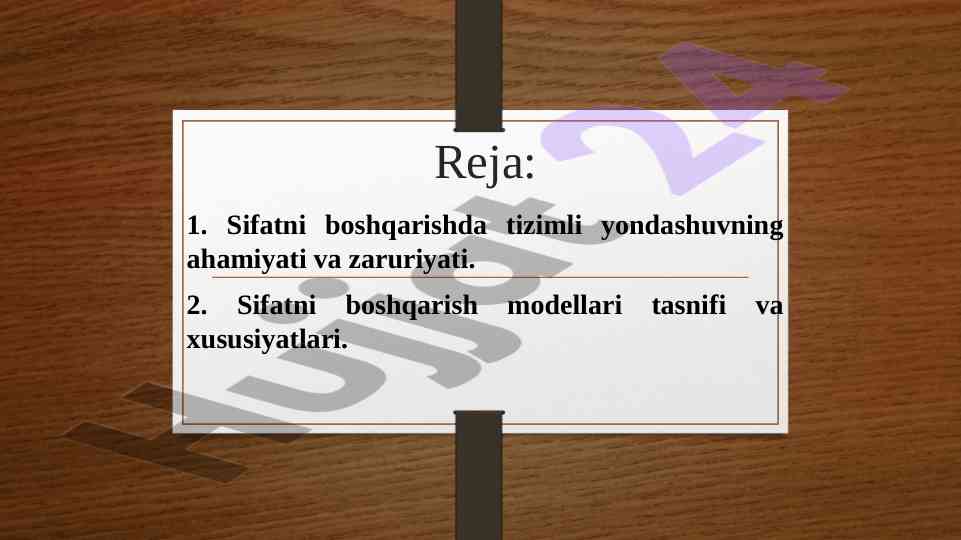 Reja:

1. Sifatni boshqarishda tizimli yondashuvning ahamiyati va zaruriyati.

2. Sifatni boshqarish modellari tasnifi va xususiyatlari.

Hujjat 24